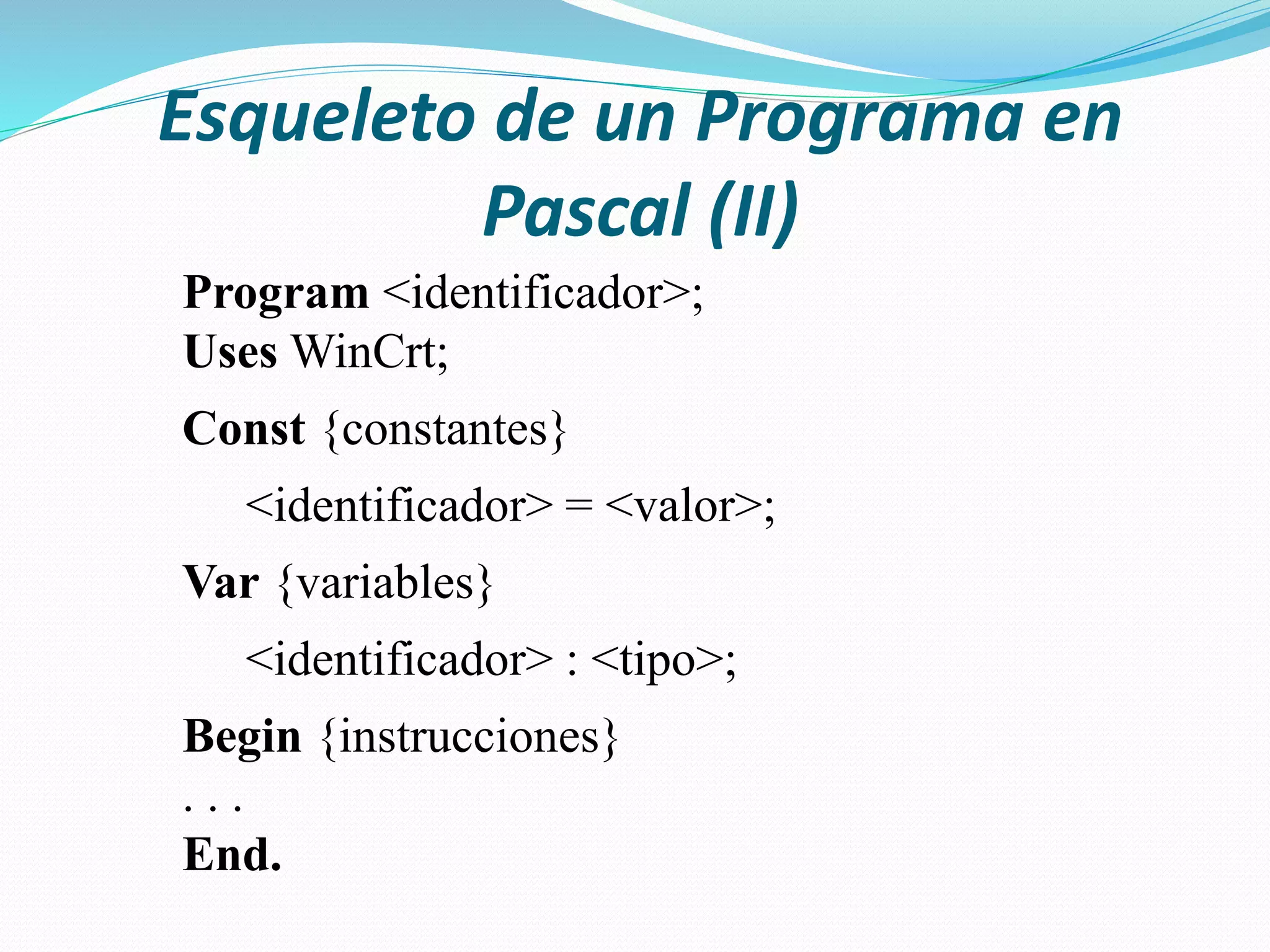 Esqueleto de un Programa en Pascal (II)

Program <identificador>;
Uses WinCrt;

Const {constantes}

<identificador> = <valor>;

Var {variables}

<identificador> : <tipo>;

Begin {instrucciones}
. . .
End.